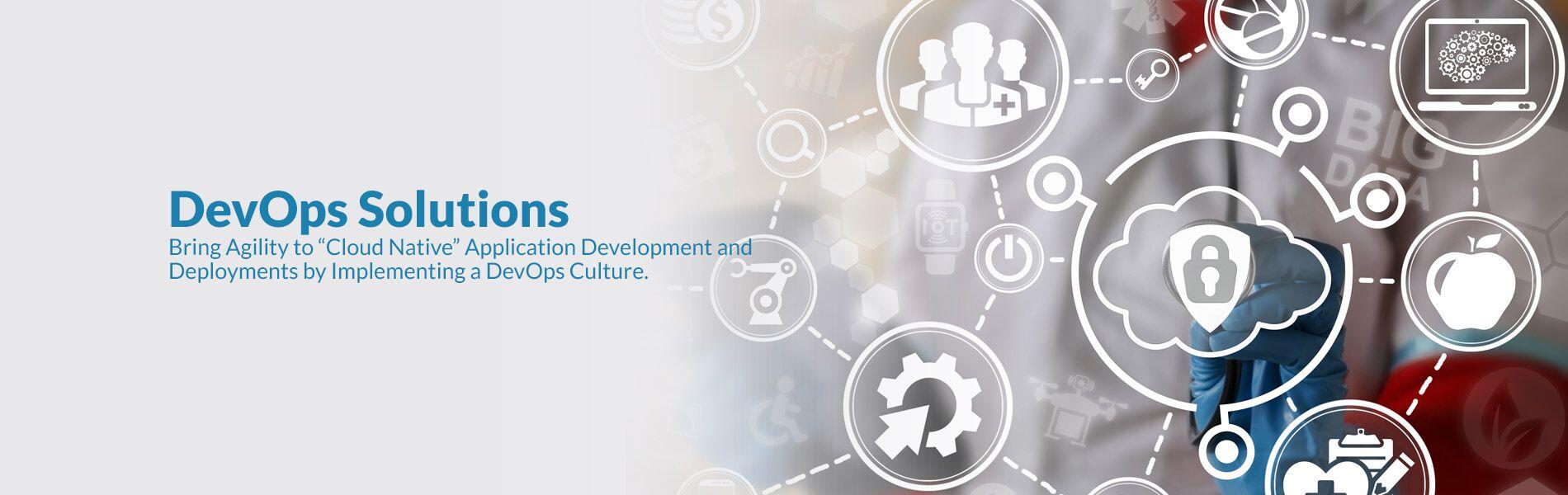 DevOps Solutions
Bring Agility to “Cloud Native” Application Development and Deployments by Implementing a DevOps Culture.

IOT

BIG DATA